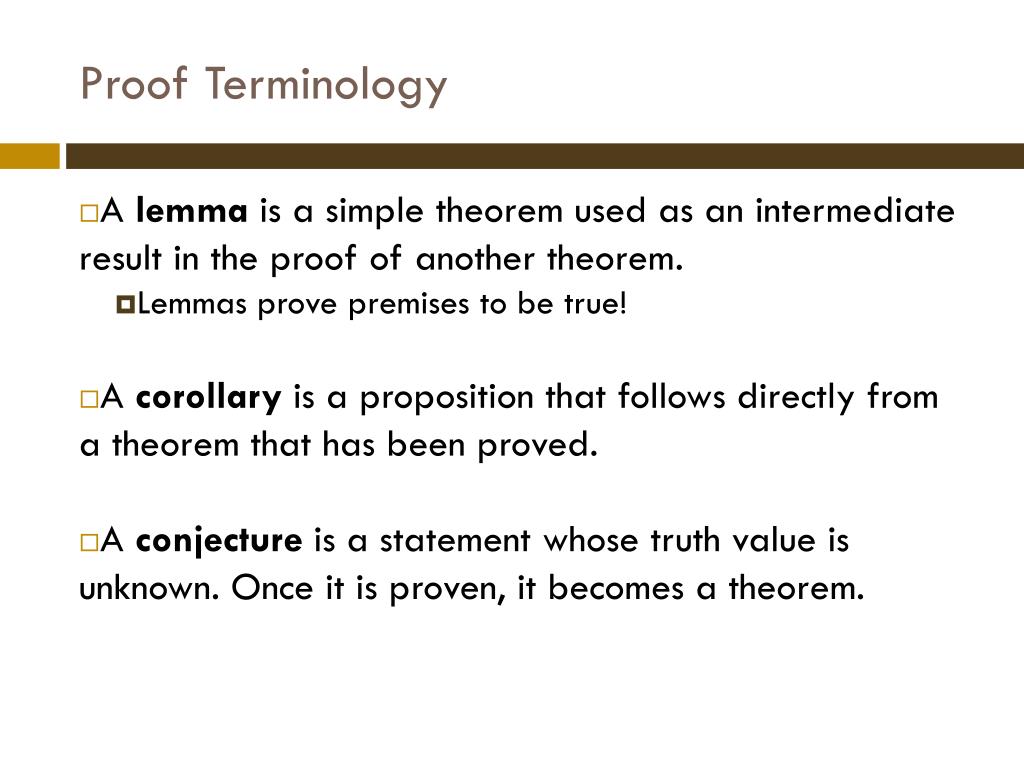 Proof Terminology

A lemma is a simple theorem used as an intermediate result in the proof of another theorem.

Lemmas prove premises to be true!

A corollary is a proposition that follows directly from a theorem that has been proved.

A conjecture is a statement whose truth value is unknown. Once it is proven, it becomes a theorem.